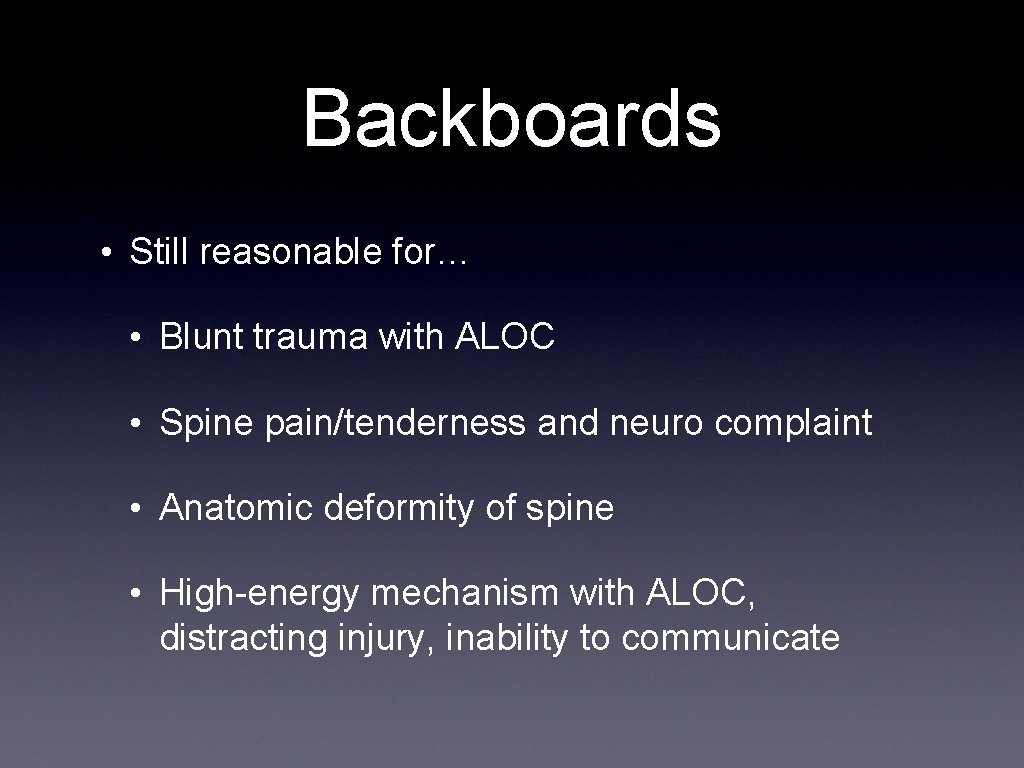 Backboards

• Still reasonable for…

• Blunt trauma with ALOC

• Spine pain/tenderness and neuro complaint

• Anatomic deformity of spine

• High-energy mechanism with ALOC, distracting injury, inability to communicate